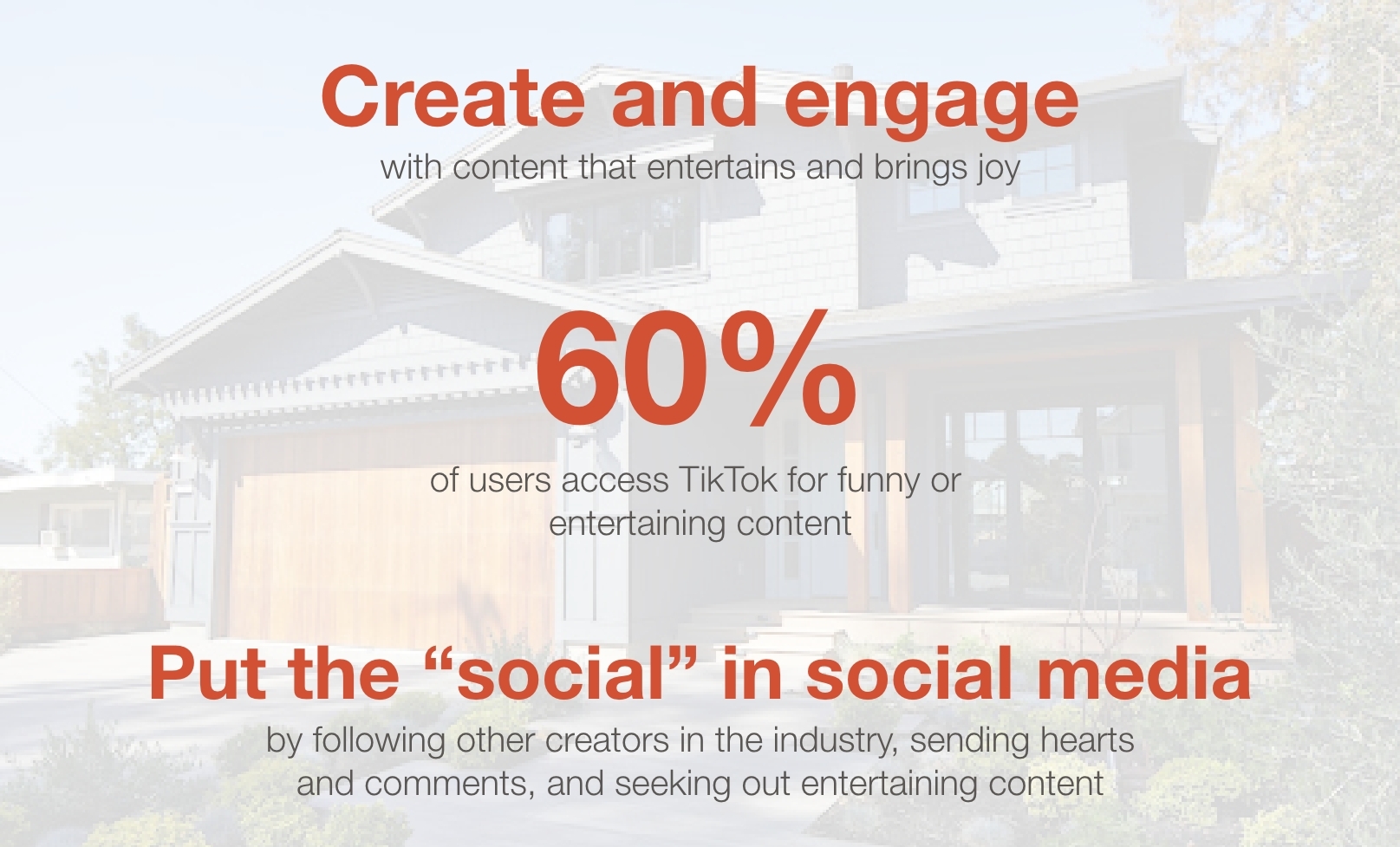 Create and engage
with content that entertains and brings joy

60%
of users access TikTok for funny or entertaining content

Put the “social” in social media
by following other creators in the industry, sending hearts and comments, and seeking out entertaining content